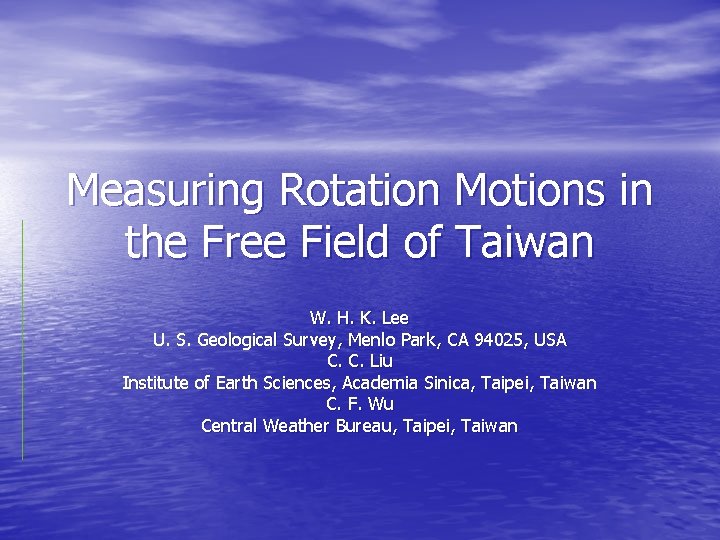 Measuring Rotation Motions in the Free Field of Taiwan

W. H. K. Lee
U. S. Geological Survey, Menlo Park, CA 94025, USA
C. C. Liu
Institute of Earth Sciences, Academia Sinica, Taipei, Taiwan
C. F. Wu
Central Weather Bureau, Taipei, Taiwan